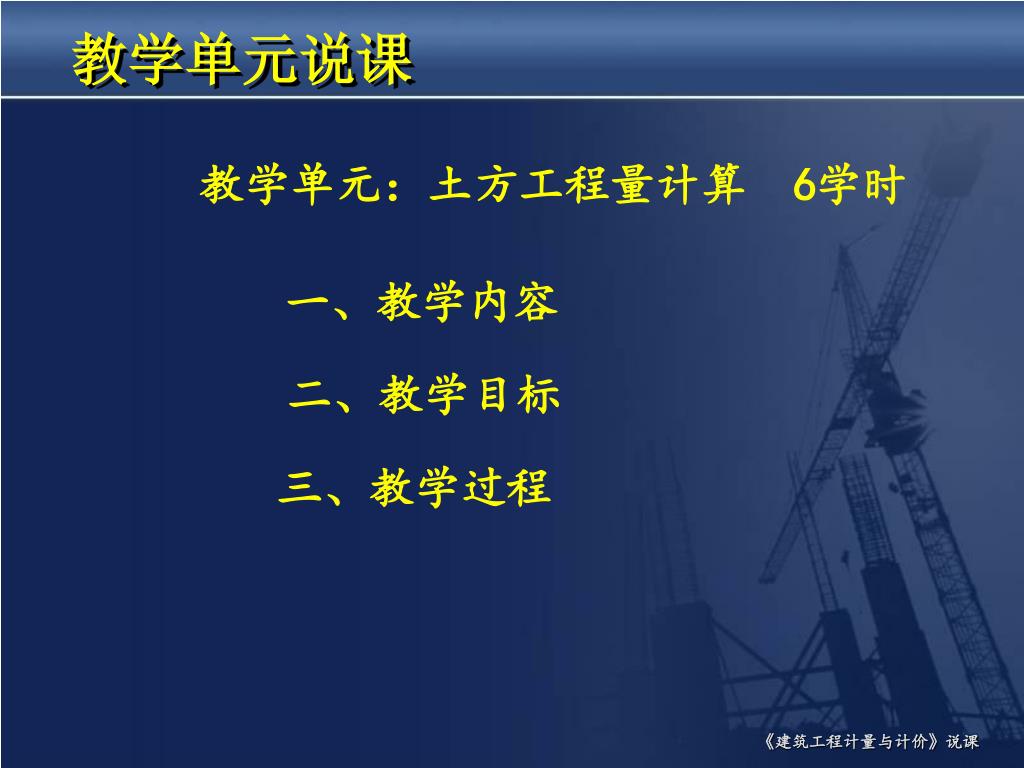 教学单元说课

教学单元：土方工程量计算　6学时

一、教学内容

二、教学目标

三、教学过程

《建筑工程计量与计价》说课